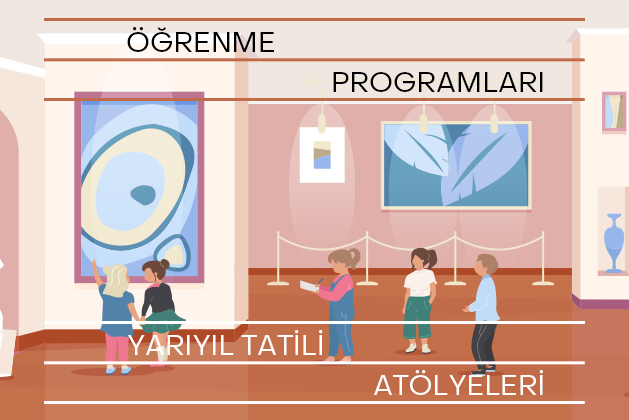 ÖĞRENME
PROGRAMLARI
YARIYIL TATİLİ
ATÖLYELERİ